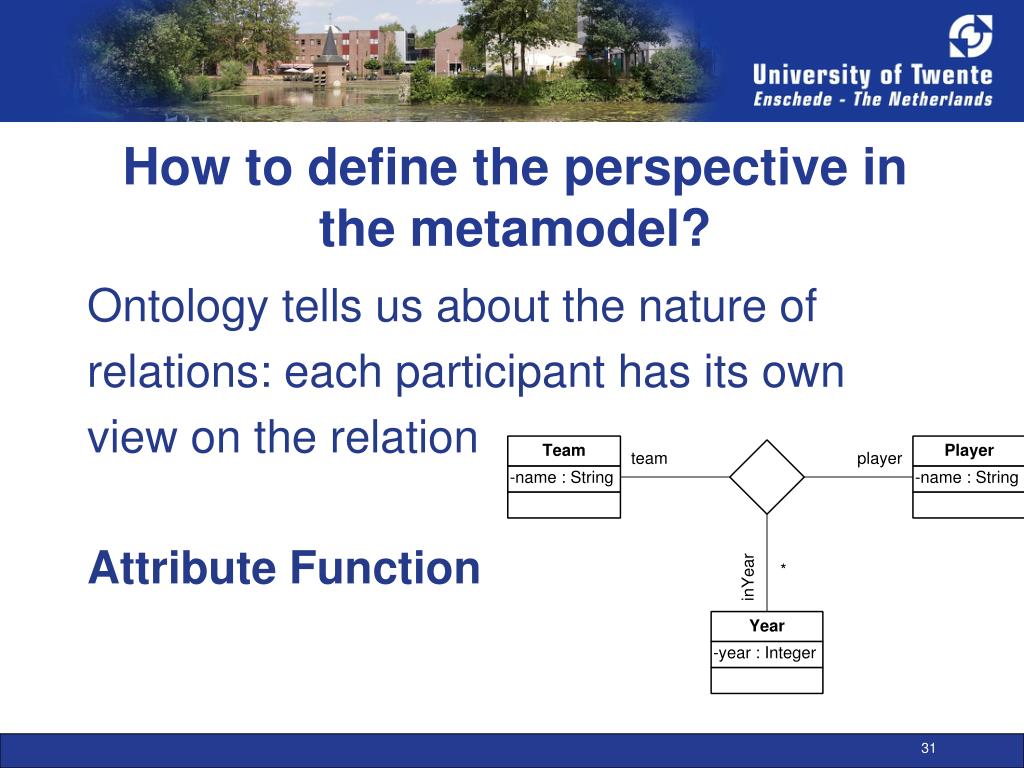 University of Twente
Enschede - The Netherlands

How to define the perspective in the metamodel?

Ontology tells us about the nature of relations: each participant has its own view on the relation

Attribute Function

Team
-name : String
team
player
Player
-name : String
inYear
*
Year
-year : Integer

31